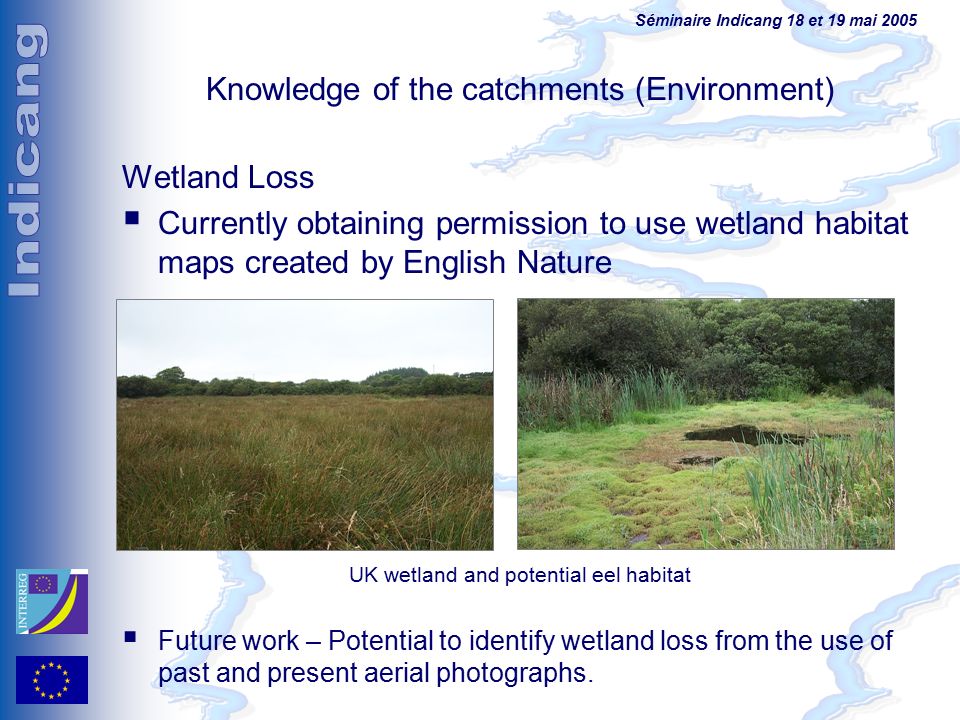 Indicang

Séminaire Indicang 18 et 19 mai 2005

Knowledge of the catchments (Environment)

Wetland Loss

▪ Currently obtaining permission to use wetland habitat maps created by English Nature

UK wetland and potential eel habitat

▪ Future work – Potential to identify wetland loss from the use of past and present aerial photographs.

INTERREG